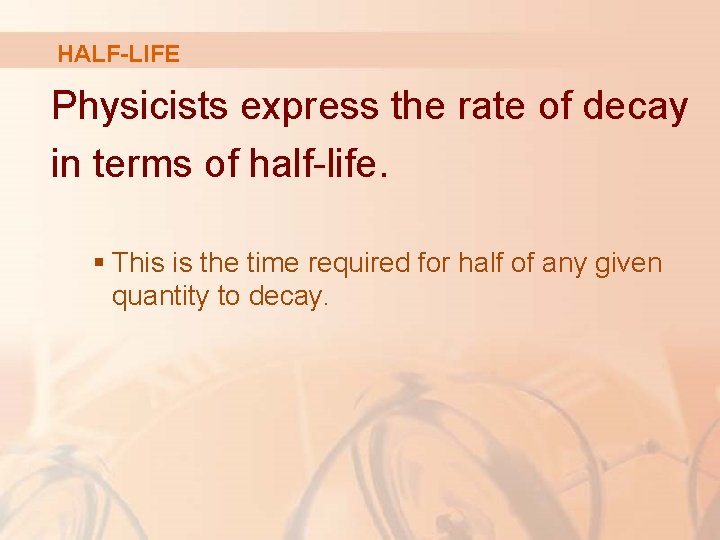 HALF-LIFE

Physicists express the rate of decay in terms of half-life.

▪ This is the time required for half of any given quantity to decay.